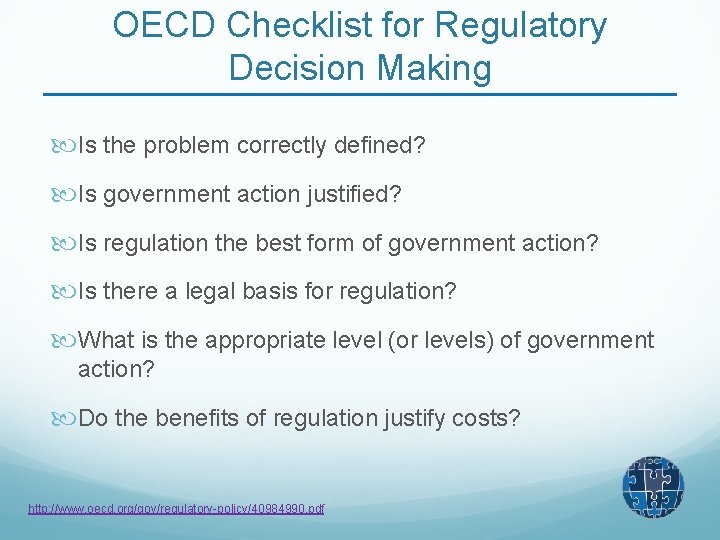 OECD Checklist for Regulatory Decision Making

Is the problem correctly defined?

Is government action justified?

Is regulation the best form of government action?

Is there a legal basis for regulation?

What is the appropriate level (or levels) of government action?

Do the benefits of regulation justify costs?

http://www.oecd.org/gov/regulatory-policy/40984990.pdf